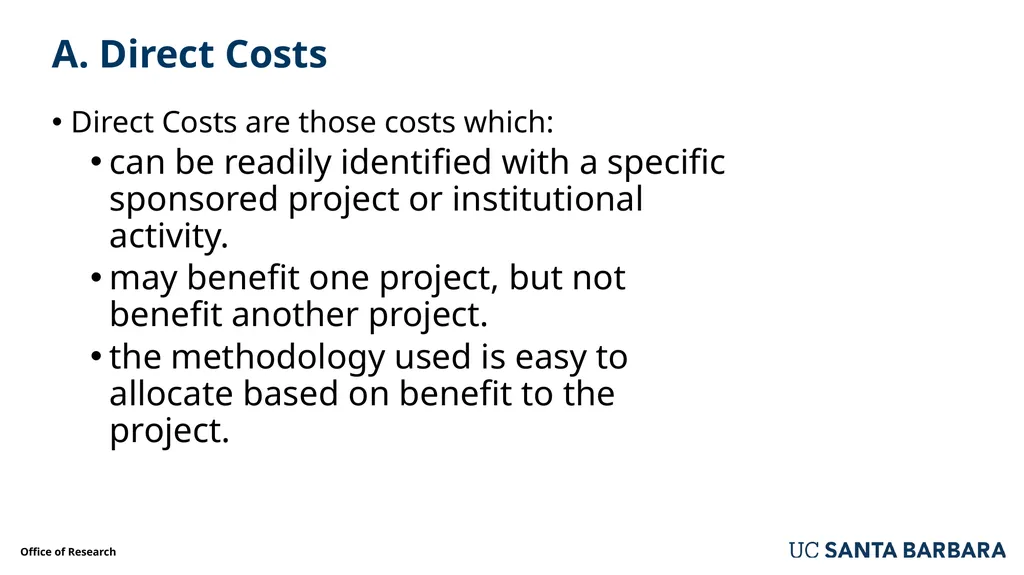 A. Direct Costs

• Direct Costs are those costs which:
  • can be readily identified with a specific sponsored project or institutional activity.
  • may benefit one project, but not benefit another project.
  • the methodology used is easy to allocate based on benefit to the project.

Office of Research

UC SANTA BARBARA